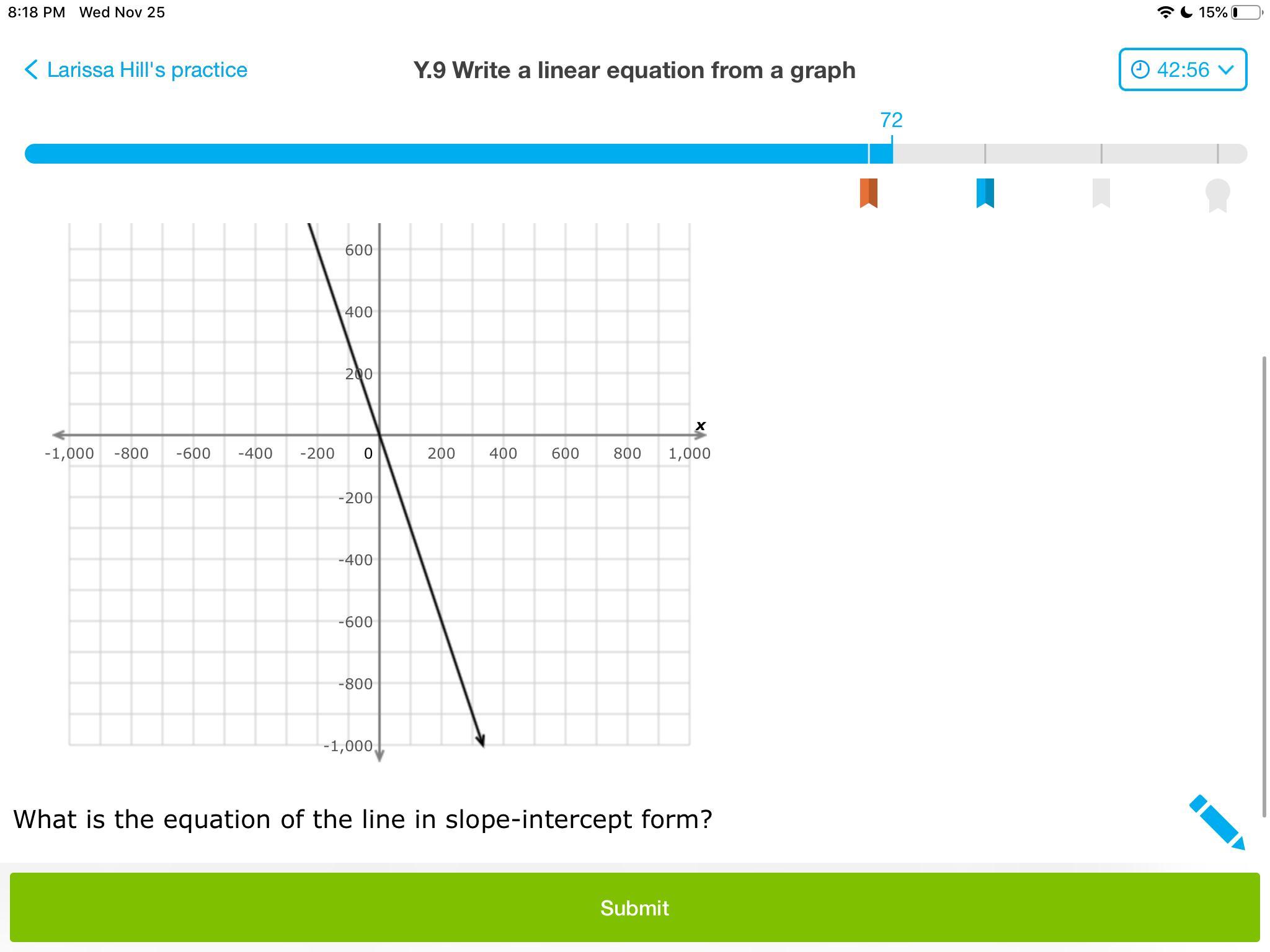 8:18 PM Wed Nov 25

15%

Larissa Hill's practice

Y.9 Write a linear equation from a graph

42:56

72

600
400
200
x
-1,000 -800 -600 -400 -200 0 200 400 600 800 1,000
-200
-400
-600
-800
-1,000

What is the equation of the line in slope-intercept form?

Submit